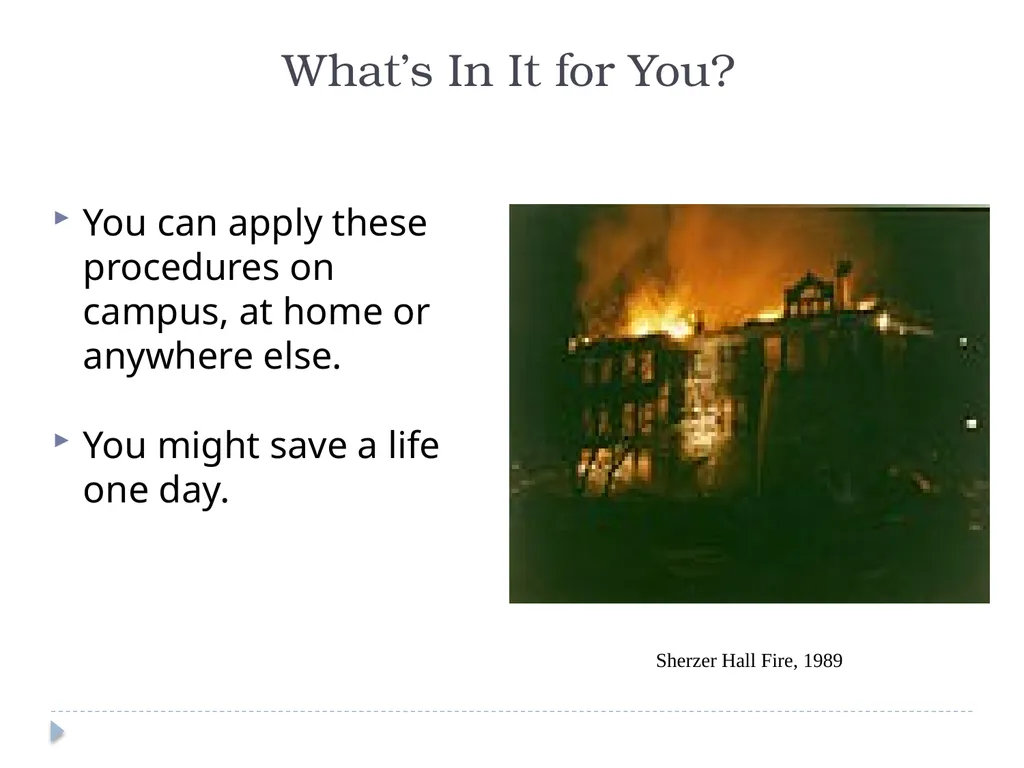 What’s In It for You?

You can apply these procedures on campus, at home or anywhere else.

You might save a life one day.

Sherzer Hall Fire, 1989